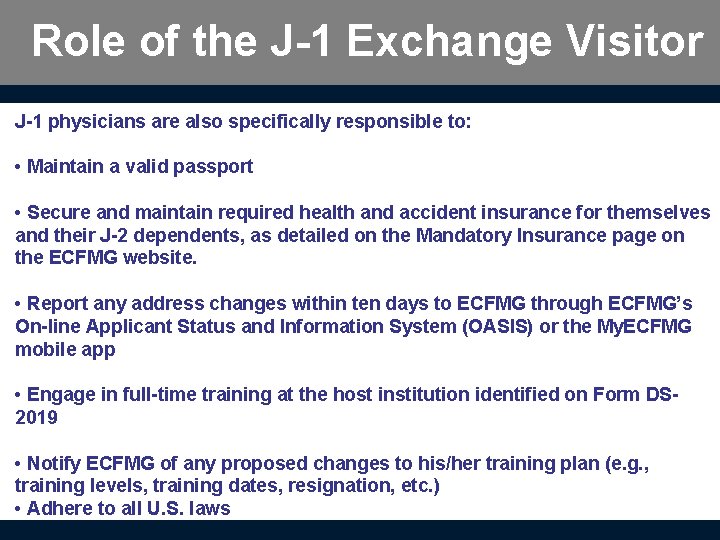 Role of the J-1 Exchange Visitor

J-1 physicians are also specifically responsible to:

• Maintain a valid passport

• Secure and maintain required health and accident insurance for themselves and their J-2 dependents, as detailed on the Mandatory Insurance page on the ECFMG website.

• Report any address changes within ten days to ECFMG through ECFMG's On-line Applicant Status and Information System (OASIS) or the MyECFMG mobile app

• Engage in full-time training at the host institution identified on Form DS-2019

• Notify ECFMG of any proposed changes to his/her training plan (e.g., training levels, training dates, resignation, etc.)
• Adhere to all U.S. laws